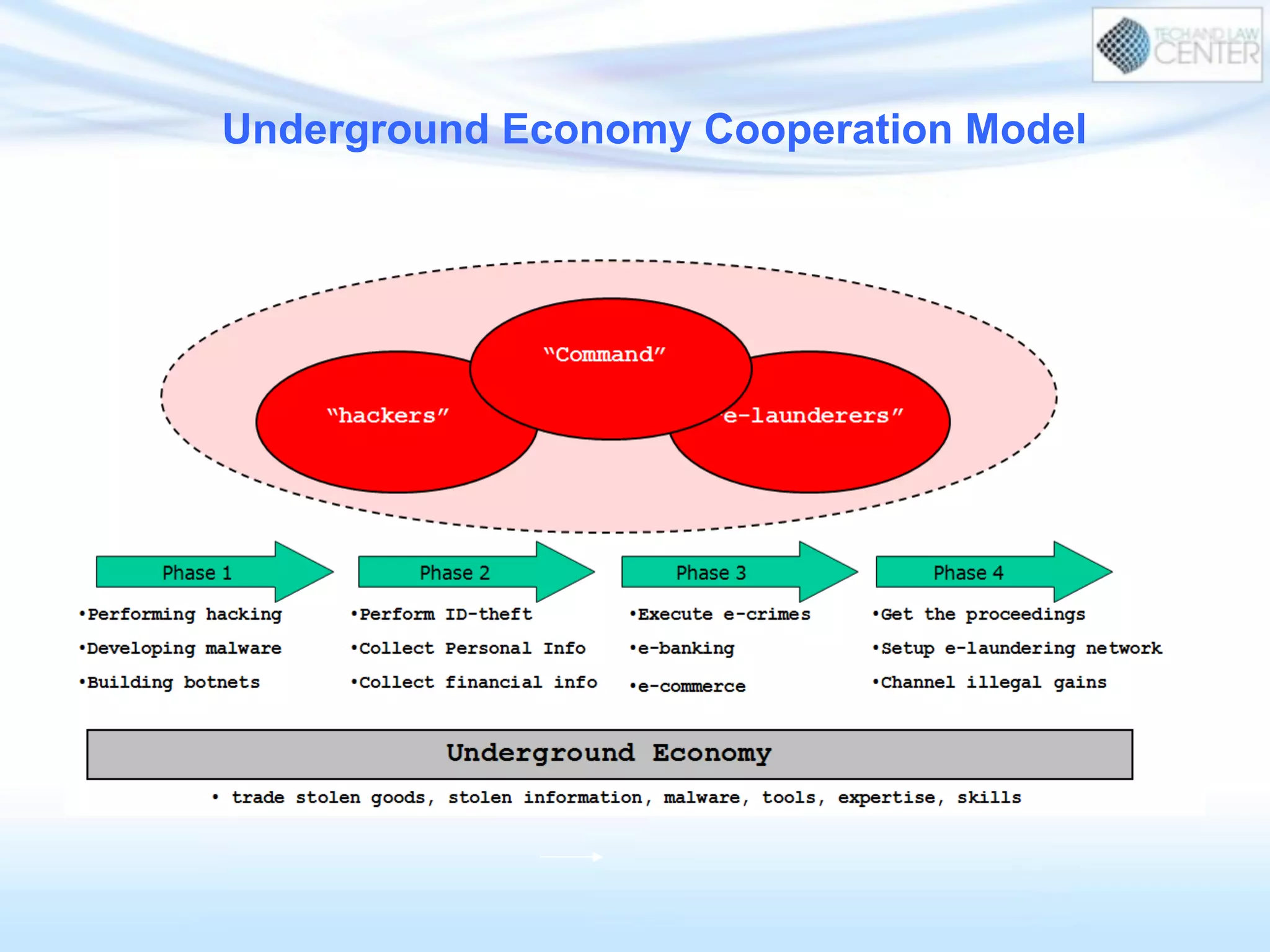 TECH AND LAW CENTER

Underground Economy Cooperation Model

"Command"

"hackers"

e-launderers"

Phase 1

•Performing hacking

•Developing malware

•Building botnets

Phase 2

•Perform ID-theft

•Collect Personal Info

•Collect financial info

Phase 3

•Execute e-crimes

•e-banking

•e-commerce

Phase 4

•Get the proceedings

•Setup e-laundering network

•Channel illegal gains

Underground Economy

• trade stolen goods, stolen information, malware, tools, expertise, skills